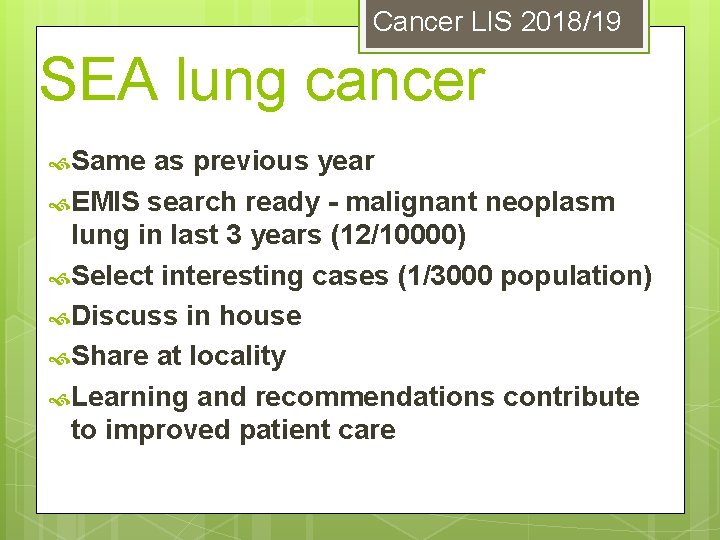 Cancer LIS 2018/19

SEA lung cancer

Same as previous year

EMIS search ready - malignant neoplasm lung in last 3 years (12/10000)

Select interesting cases (1/3000 population)

Discuss in house

Share at locality

Learning and recommendations contribute to improved patient care